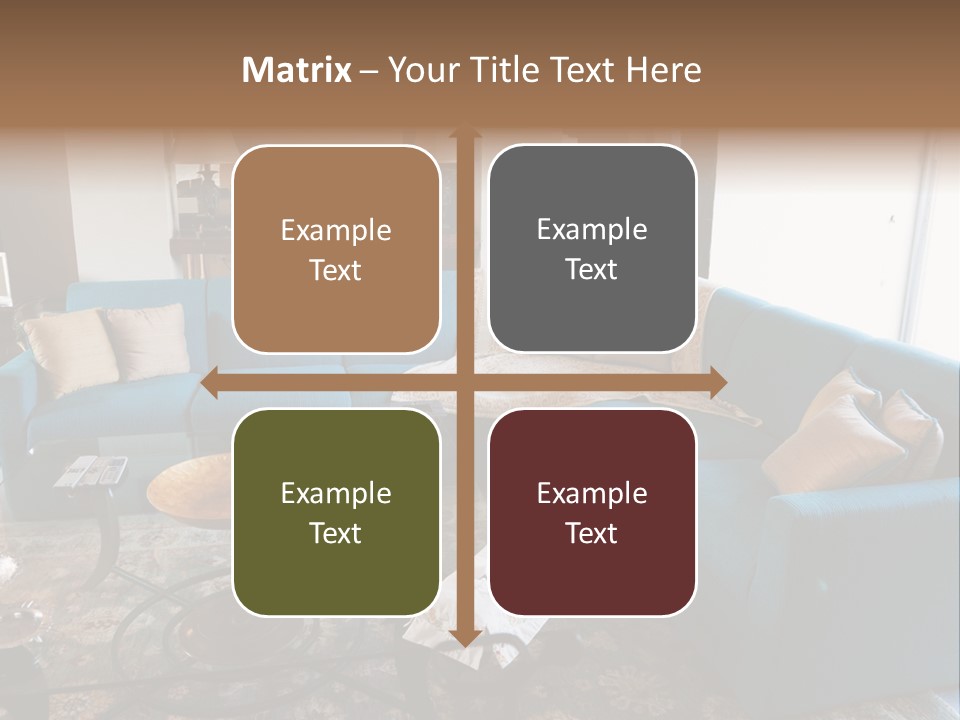 Matrix – Your Title Text Here

Example Text

Example Text

Example Text

Example Text